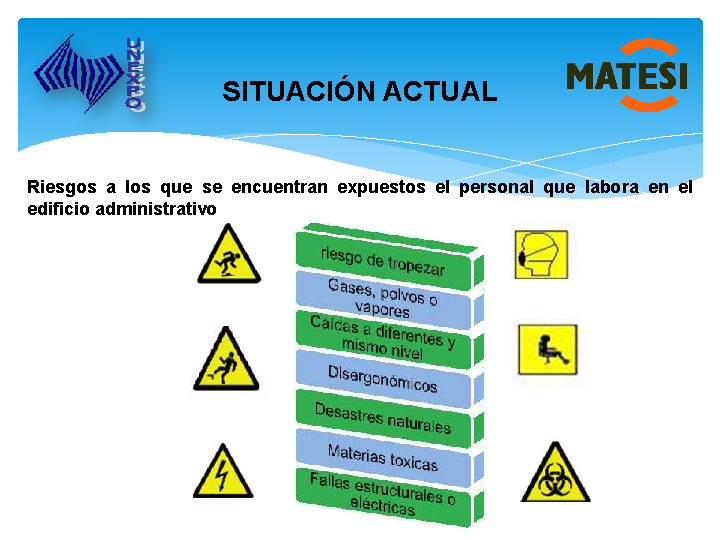 UNEXPO

SITUACIÓN ACTUAL

MATESI

Riesgos a los que se encuentran expuestos el personal que labora en el edificio administrativo

riesgo de tropezar

Gases, polvos o vapores

Caídas a diferentes y mismo nivel

Disergonómicos

Desastres naturales

Materias toxicas

Fallas estructurales o eléctricas